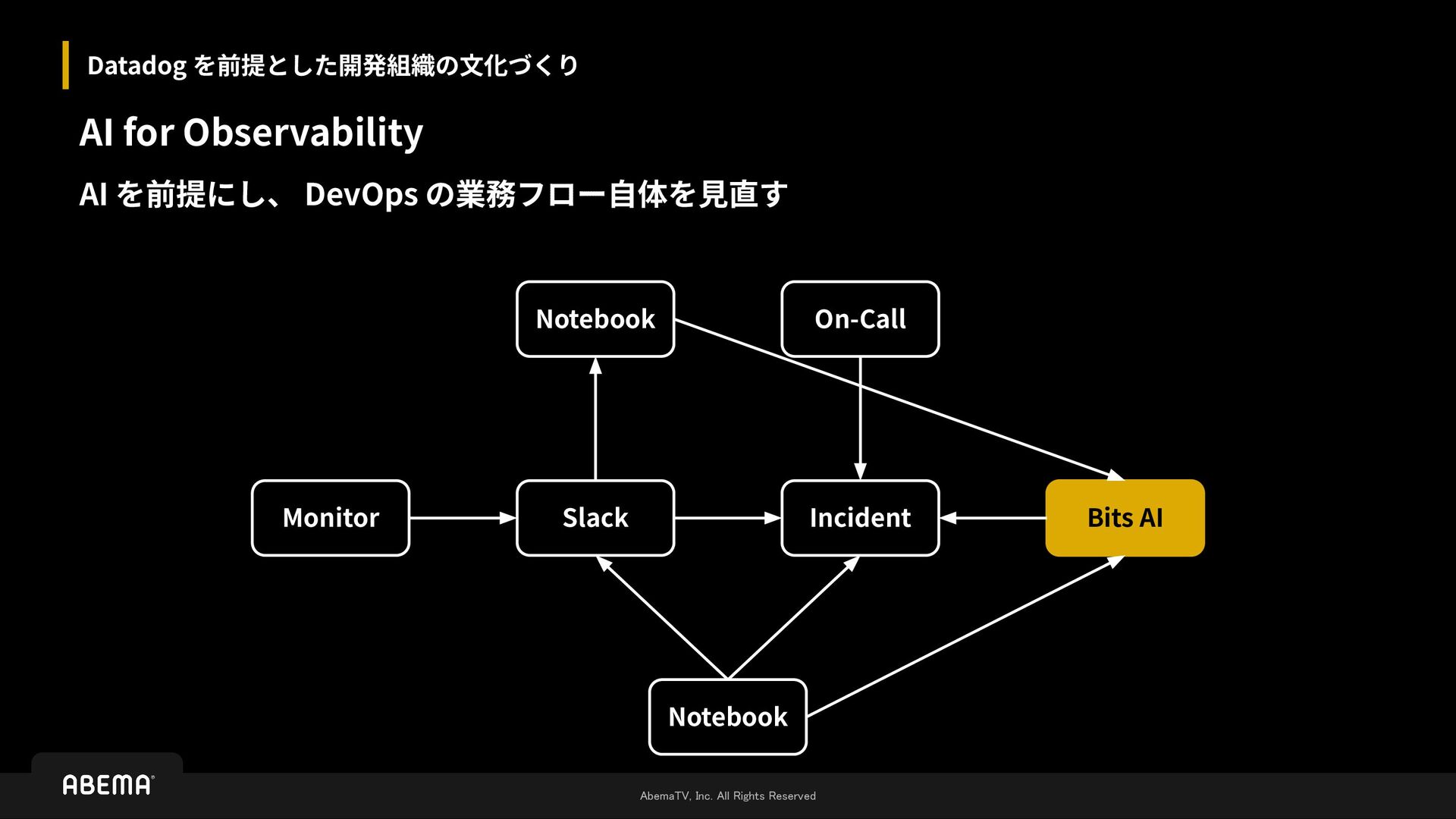 Datadog を前提とした開発組織の文化づくり

AI for Observability

AI を前提にし、 DevOps の業務フロー自体を見直す

Notebook

On-Call

Monitor

Slack

Incident

Bits AI

Notebook

ABEMA

AbemaTV, Inc. All Rights Reserved